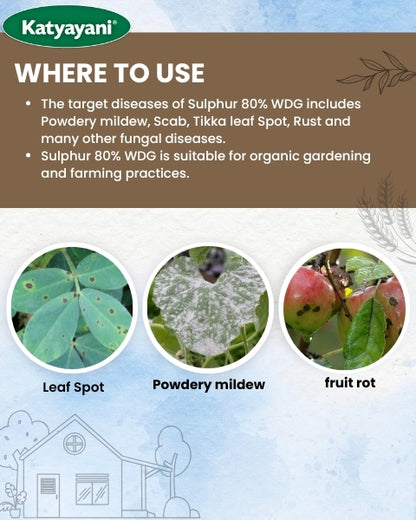 Katyayani®

WHERE TO USE

• The target diseases of Sulphur 80% WDG includes Powdery mildew, Scab, Tikka leaf Spot, Rust and many other fungal diseases.
• Sulphur 80% WDG is suitable for organic gardening and farming practices.

Leaf Spot

Powdery mildew

fruit rot